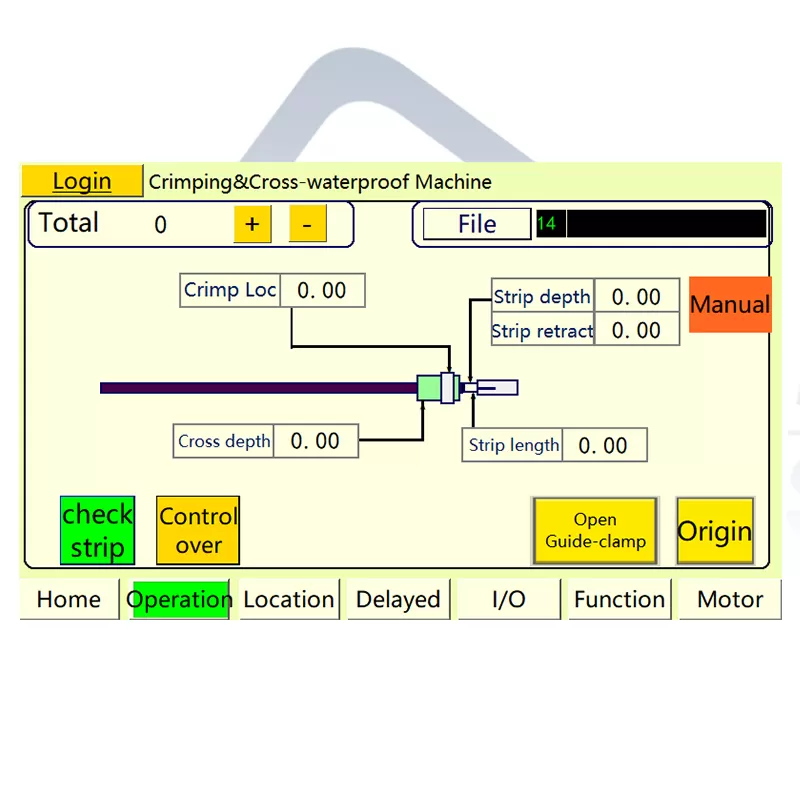 Login Crimping&Cross-waterproof Machine

Total 0 + -

File 14

Crimp Loc 0. 00

Strip depth 0. 00

Strip retract 0. 00

Manual

Cross depth 0. 00

Strip length 0. 00

check strip

Control over

Open Guide-clamp

Origin

Home Operation Location Delayed I/O Function Motor